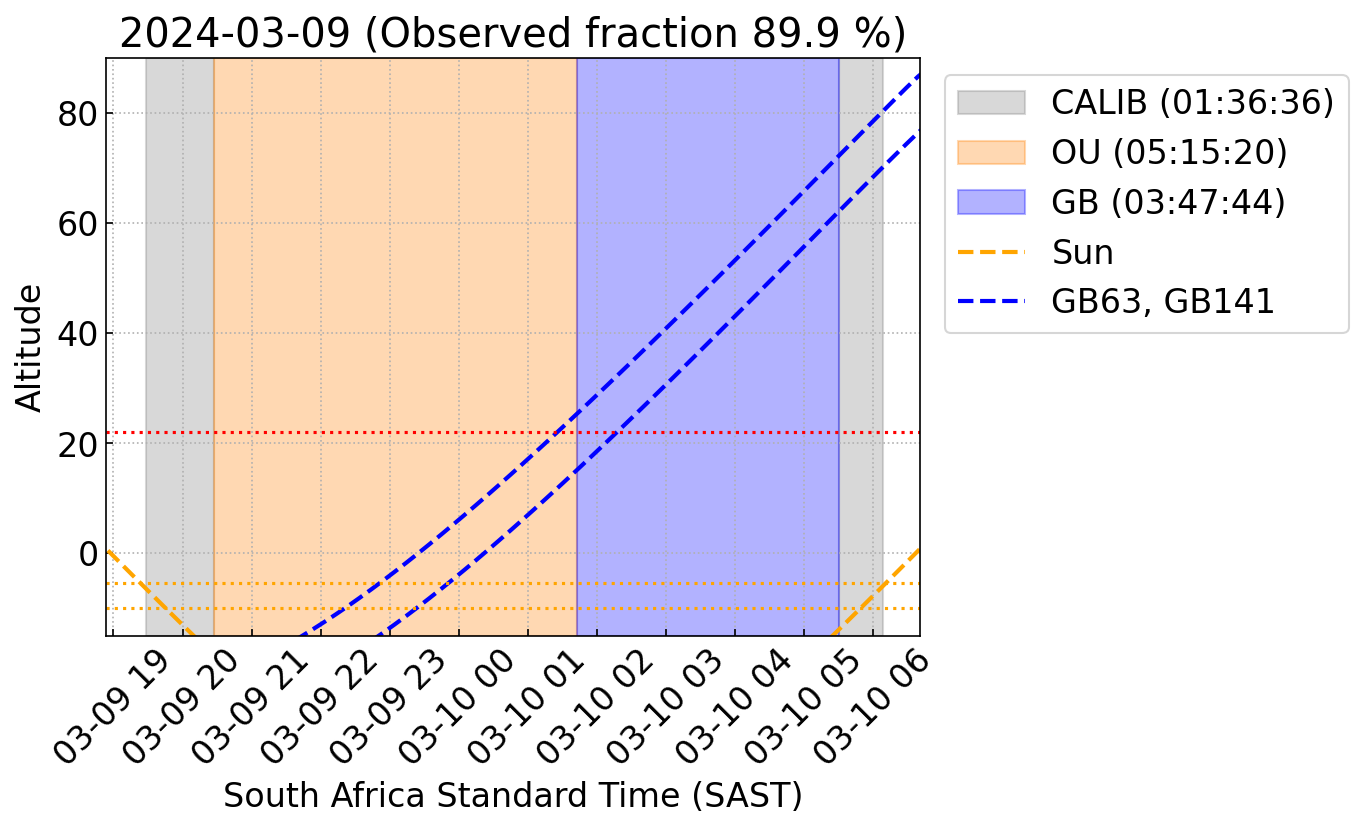 2024-03-09 (Observed fraction 89.9 %)

Altitude

80
60
40
20
0

03-09 19
03-09 20
03-09 21
03-09 22
03-09 23
03-10 00
03-10 01
03-10 02
03-10 03
03-10 04
03-10 05
03-10 06

South Africa Standard Time (SAST)

CALIB (01:36:36)
OU (05:15:20)
GB (03:47:44)
Sun
GB63, GB141